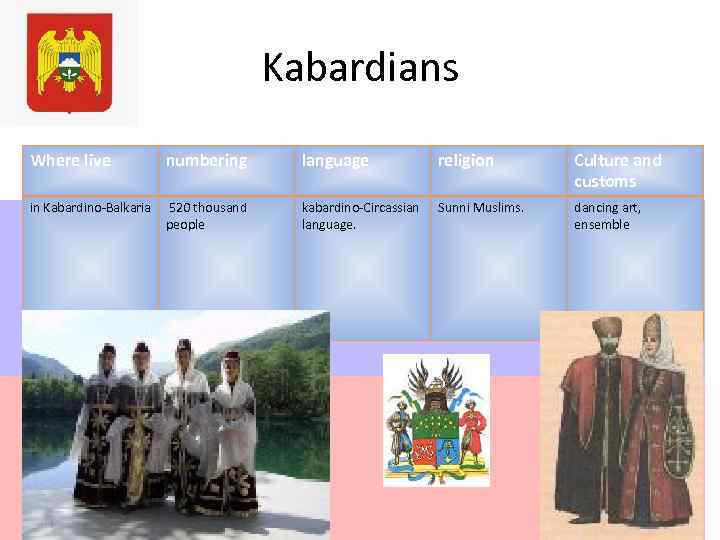 Kabardians

| Where live | numbering | language | religion | Culture and customs |
|---|---|---|---|---|
| in Kabardino-Balkaria | 520 thousand people | kabardino-Circassian language. | Sunni Muslims. | dancing art, ensemble |